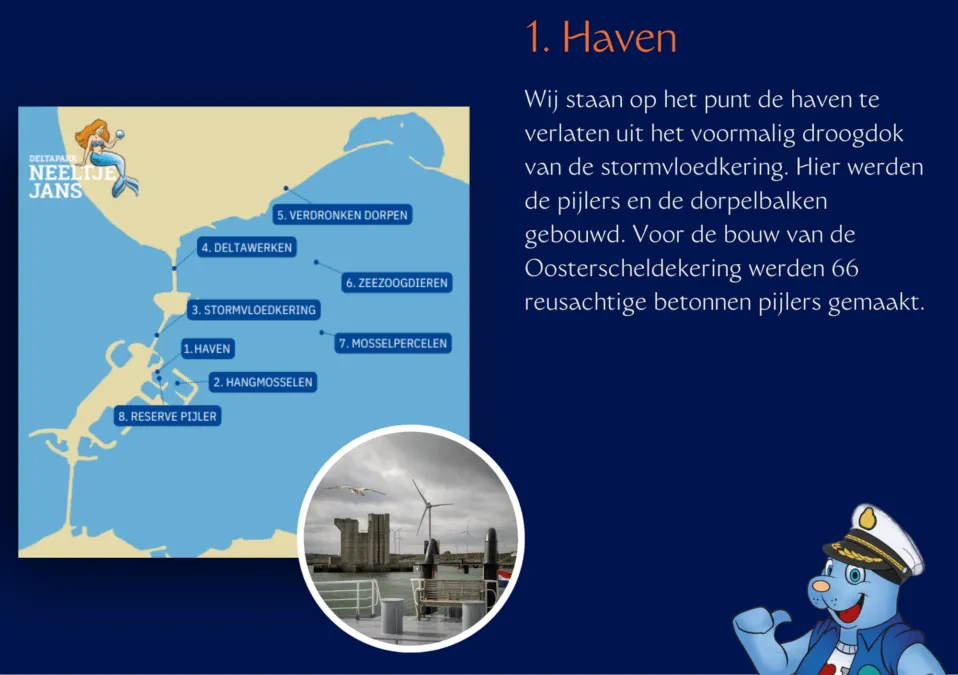 1. Haven

Wij staan op het punt de haven te verlaten uit het voormalig droogdok van de stormvloedkering. Hier werden de pijlers en de dorpelbalken gebouwd. Voor de bouw van de Oosterscheldekering werden 66 reusachtige betonnen pijlers gemaakt.

DELTAPARK
NEELTJE JANS

5. VERDRONKEN DORPEN
4. DELTAWERKEN
6. ZEEZOOGDIEREN
3. STORMVLOEDKERING
7. MOSSELPERCELEN
1. HAVEN
2. HANGMOSSELEN
8. RESERVE PIJLER